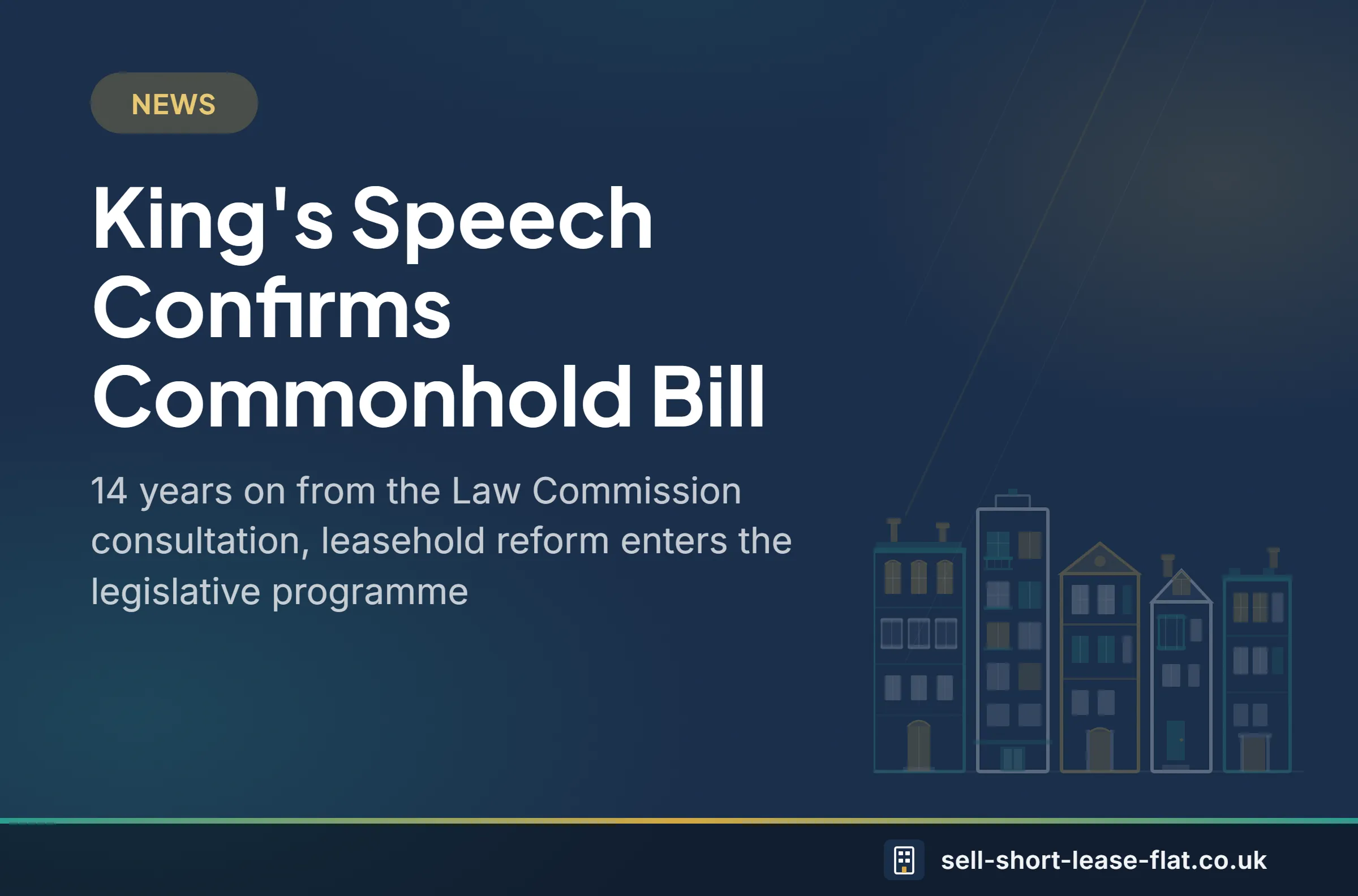 NEWS

King's Speech Confirms Commonhold Bill

14 years on from the Law Commission consultation, leasehold reform enters the legislative programme

sell-short-lease-flat.co.uk